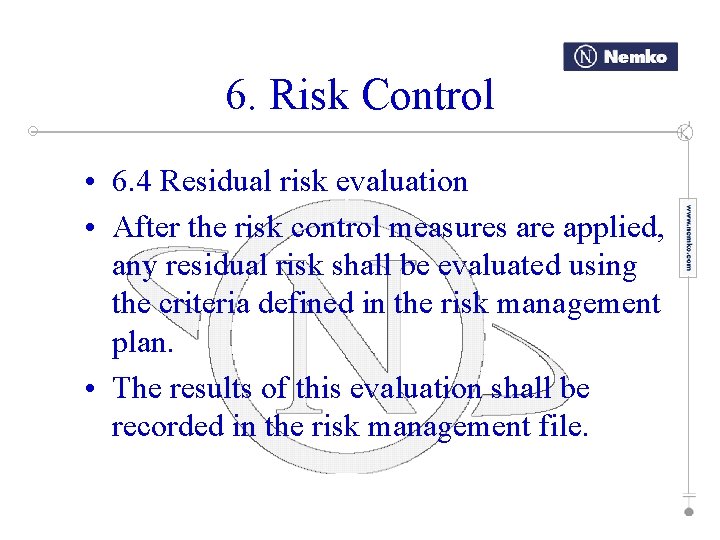 N Nemko

6. Risk Control

www.nemko.com

• 6.4 Residual risk evaluation

• After the risk control measures are applied, any residual risk shall be evaluated using the criteria defined in the risk management plan.

• The results of this evaluation shall be recorded in the risk management file.